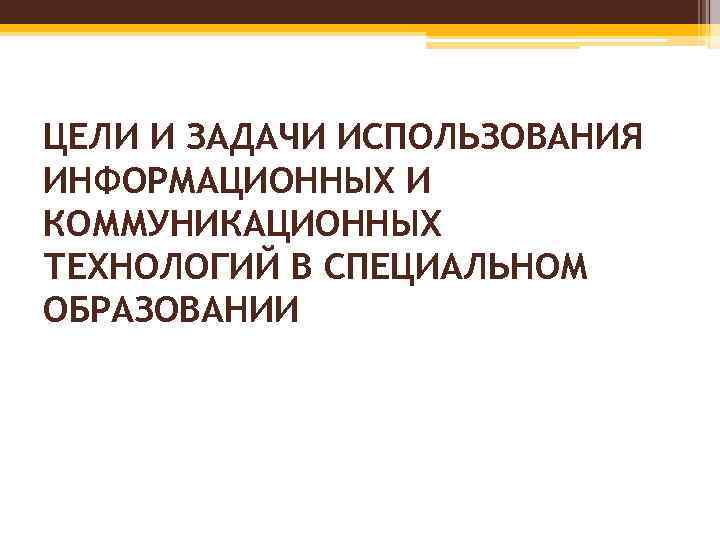 ЦЕЛИ И ЗАДАЧИ ИСПОЛЬЗОВАНИЯ ИНФОРМАЦИОННЫХ И КОММУНИКАЦИОННЫХ ТЕХНОЛОГИЙ В СПЕЦИАЛЬНОМ ОБРАЗОВАНИИ